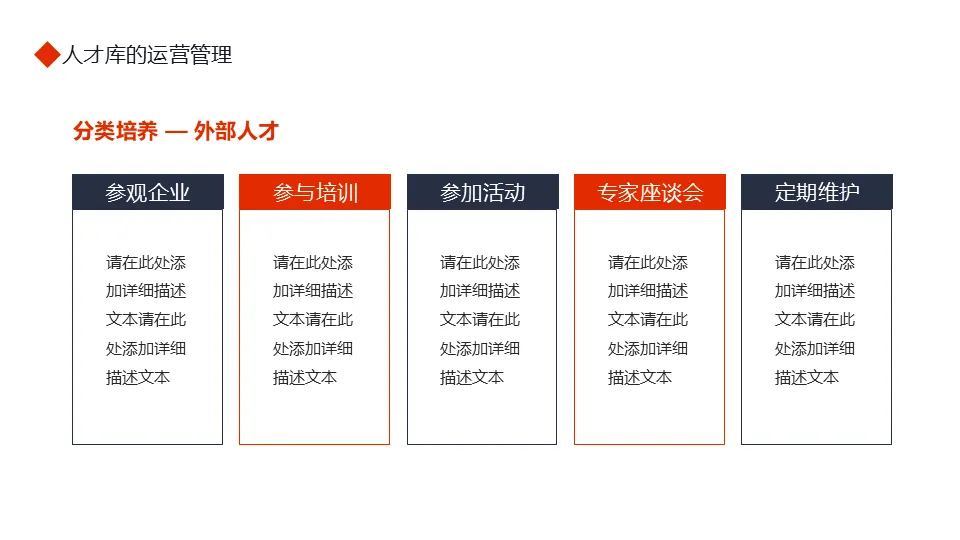 人才库的运营管理

分类培养 — 外部人才

参观企业

请在此处添加详细描述文本请在此处添加详细描述文本

参与培训

请在此处添加详细描述文本请在此处添加详细描述文本

参加活动

请在此处添加详细描述文本请在此处添加详细描述文本

专家座谈会

请在此处添加详细描述文本请在此处添加详细描述文本

定期维护

请在此处添加详细描述文本请在此处添加详细描述文本